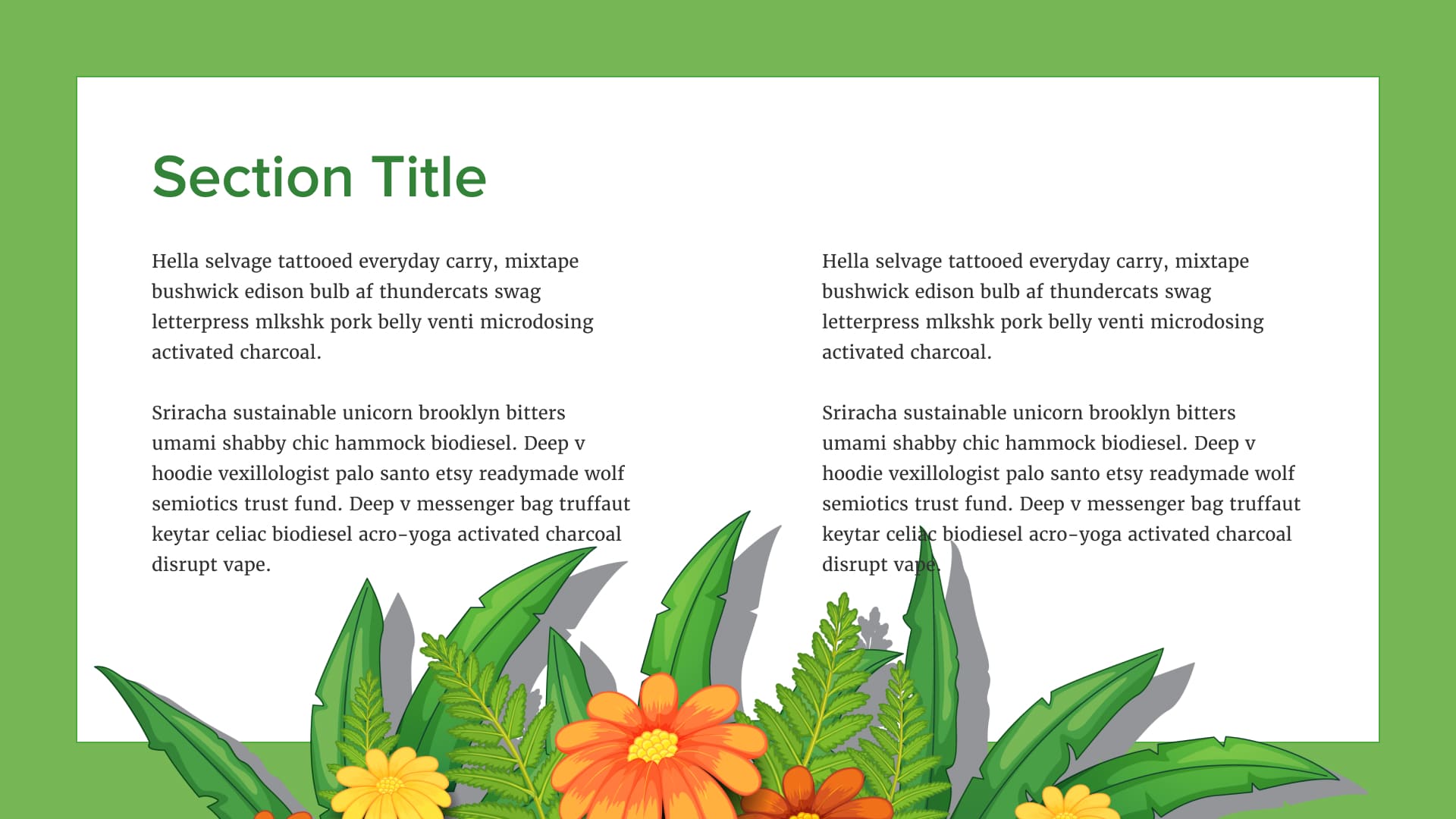 Section Title

Hella selvage tattooed everyday carry, mixtape bushwick edison bulb af thundercats swag letterpress mlkshk pork belly venti microdosing activated charcoal.

Sriracha sustainable unicorn brooklyn bitters umami shabby chic hammock biodiesel. Deep v hoodie vexillologist palo santo etsy readymade wolf semiotics trust fund. Deep v messenger bag truffaut keytar celiac biodiesel acro-yoga activated charcoal disrupt vape.

Hella selvage tattooed everyday carry, mixtape bushwick edison bulb af thundercats swag letterpress mlkshk pork belly venti microdosing activated charcoal.

Sriracha sustainable unicorn brooklyn bitters umami shabby chic hammock biodiesel. Deep v hoodie vexillologist palo santo etsy readymade wolf semiotics trust fund. Deep v messenger bag truffaut keytar celiac biodiesel acro-yoga activated charcoal disrupt vape.